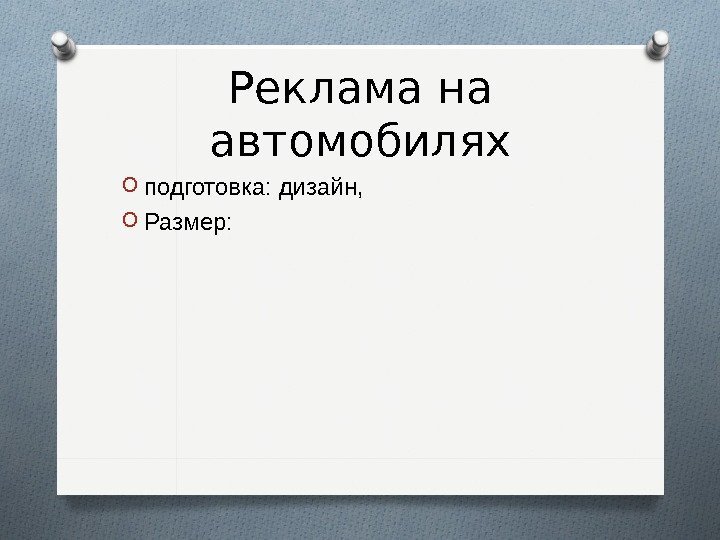 Реклама на автомобилях

подготовка: дизайн,

Размер: